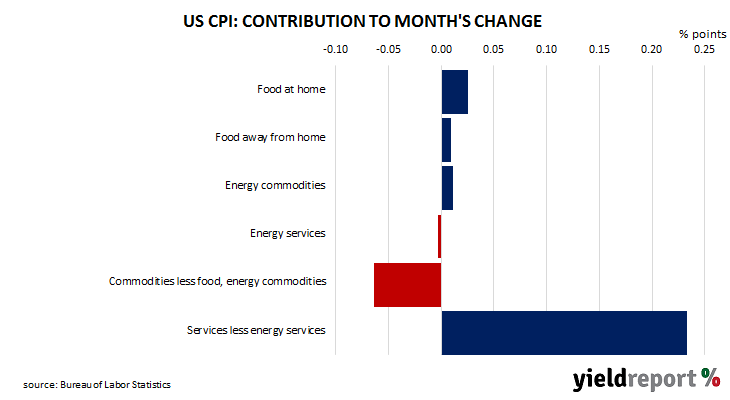 US CPI: CONTRIBUTION TO MONTH'S CHANGE

% points

-0.10 -0.05 0.00 0.05 0.10 0.15 0.20 0.25

Food at home

Food away from home

Energy commodities

Energy services

Commodities less food, energy commodities

Services less energy services

source: Bureau of Labor Statistics

yieldreport %